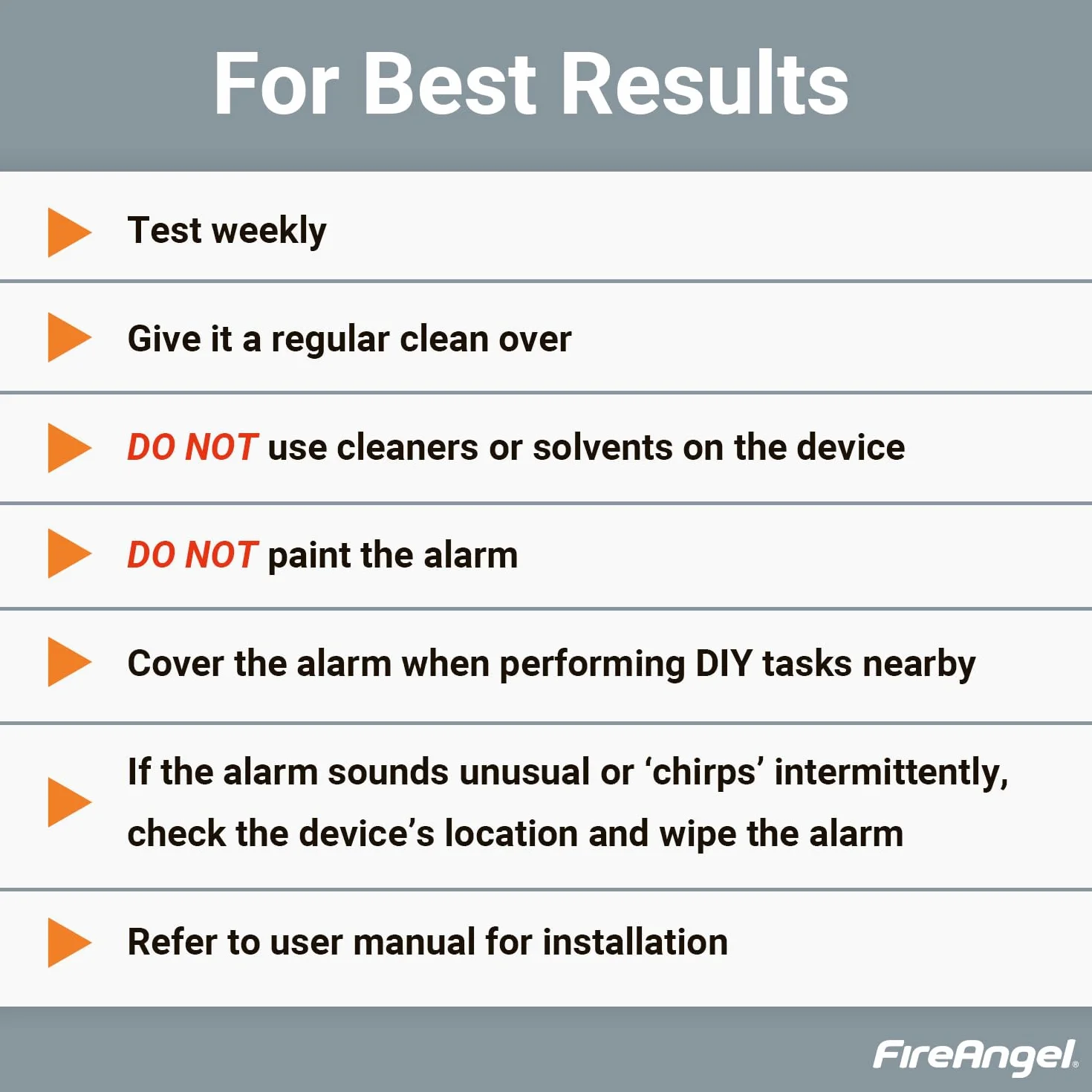 For Best Results

Test weekly

Give it a regular clean over

DO NOT use cleaners or solvents on the device

DO NOT paint the alarm

Cover the alarm when performing DIY tasks nearby

If the alarm sounds unusual or ‘chirps’ intermittently, check the device’s location and wipe the alarm

Refer to user manual for installation

FireAngel®